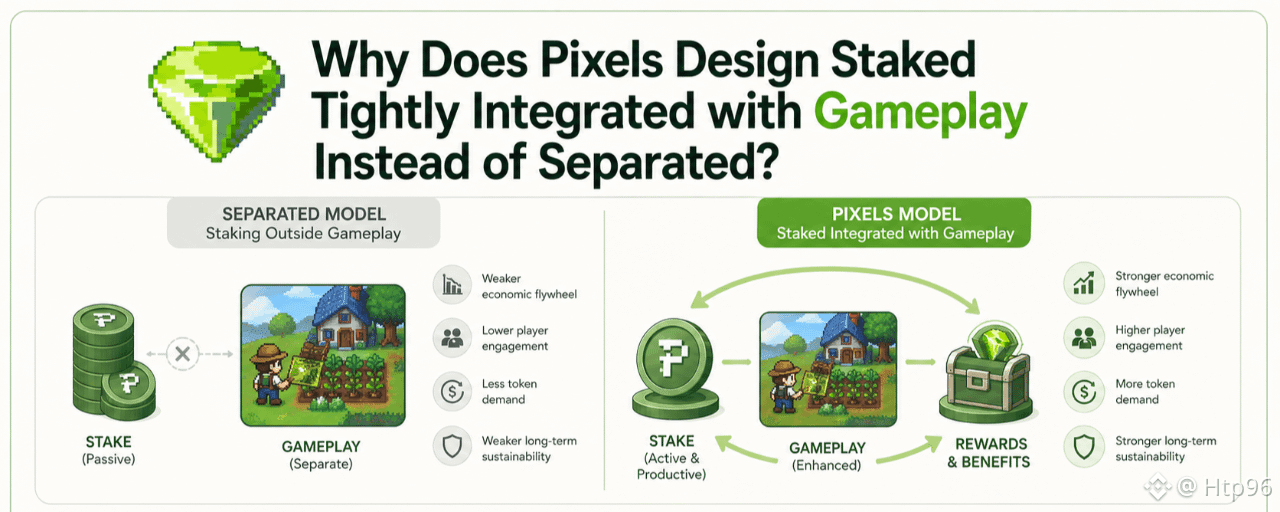 Why Does Pixels Design Staked Tightly Integrated with Gameplay Instead of Separated?

SEPARATED MODEL
Staking Outside Gameplay

STAKE
(Passive)

GAMEPLAY
(Separate)

Weaker economic flywheel

Lower player engagement

Less token demand

Weaker long-term sustainability

PIXELS MODEL
Staked Integrated with Gameplay

STAKE
(Active & Productive)

GAMEPLAY
(Enhanced)

REWARDS & BENEFITS

Stronger economic flywheel

Higher player engagement

More token demand

Stronger long-term sustainability

@ Htp96